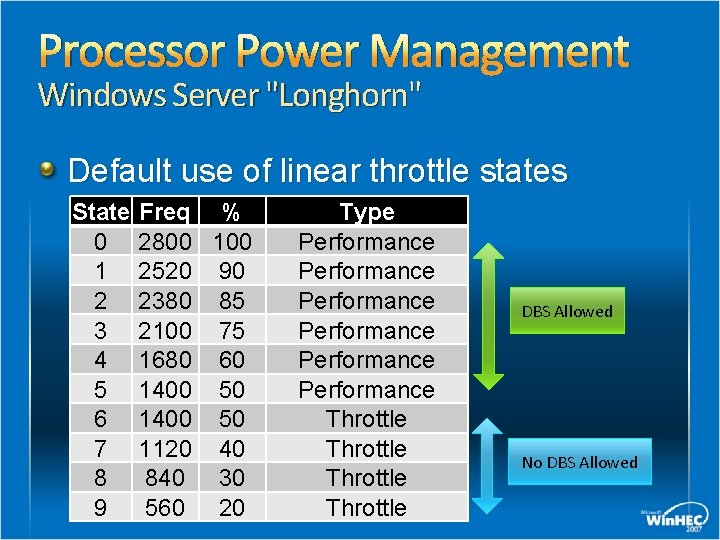 Processor Power Management
Windows Server "Longhorn"

Default use of linear throttle states

| State | Freq | % | Type |
|---|---|---|---|
| 0 | 2800 | 100 | Performance |
| 1 | 2520 | 90 | Performance |
| 2 | 2380 | 85 | Performance |
| 3 | 2100 | 75 | Performance |
| 4 | 1680 | 60 | Performance |
| 5 | 1400 | 50 | Performance |
| 6 | 1400 | 50 | Throttle |
| 7 | 1120 | 40 | Throttle |
| 8 | 840 | 30 | Throttle |
| 9 | 560 | 20 | Throttle |

DBS Allowed

No DBS Allowed

Microsoft WinHEC 2007